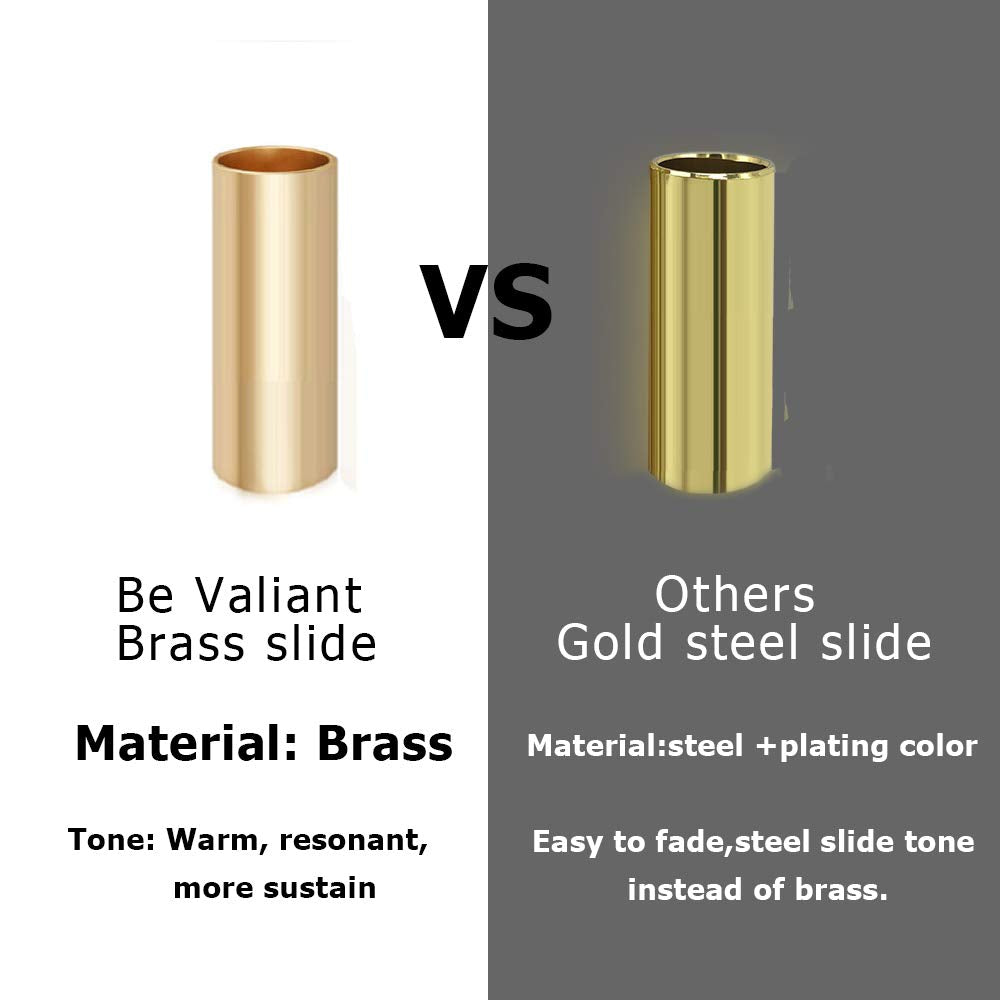 VS

Be Valiant
Brass slide

Material: Brass

Tone: Warm, resonant, more sustain

Others
Gold steel slide

Material:steel +plating color

Easy to fade,steel slide tone instead of brass.